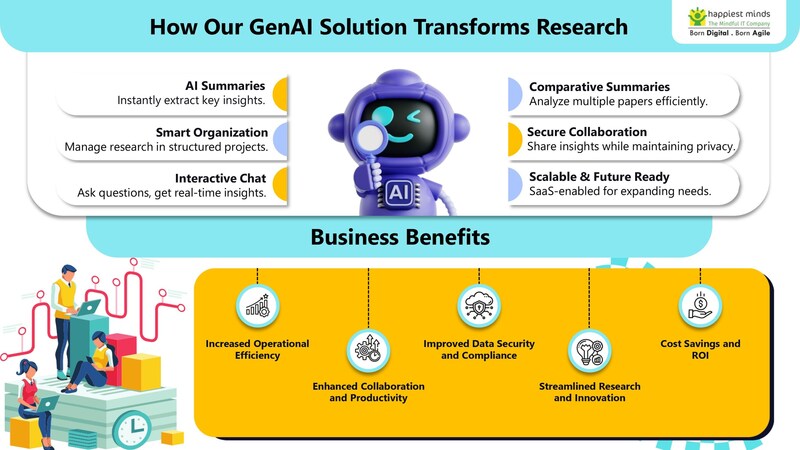 How Our GenAI Solution Transforms Research

happiest minds
The Mindful IT Company
Born Digital . Born Agile

AI Summaries
Instantly extract key insights.

Smart Organization
Manage research in structured projects.

Interactive Chat
Ask questions, get real-time insights.

AI

Comparative Summaries
Analyze multiple papers efficiently.

Secure Collaboration
Share insights while maintaining privacy.

Scalable & Future Ready
SaaS-enabled for expanding needs.

Business Benefits

Increased Operational Efficiency

Enhanced Collaboration and Productivity

Improved Data Security and Compliance

Streamlined Research and Innovation

Cost Savings and ROI